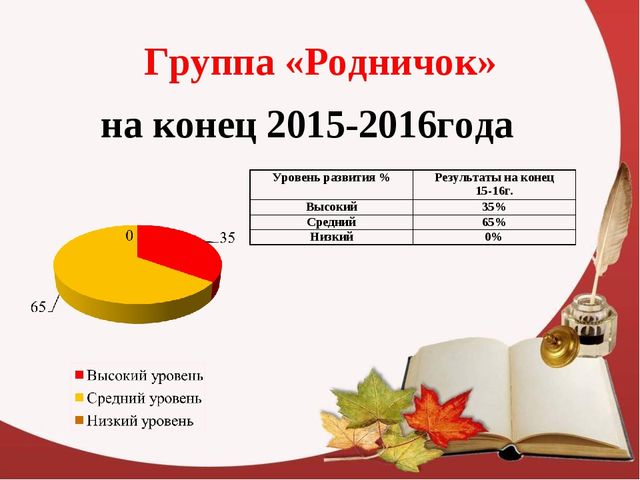 Группа «Родничок»

на конец 2015-2016года

| Уровень развития % | Результаты на конец 15-16г. |
|---|---|
| Высокий | 35% |
| Средний | 65% |
| Низкий | 0% |

0
35
65

Высокий уровень
Средний уровень
Низкий уровень